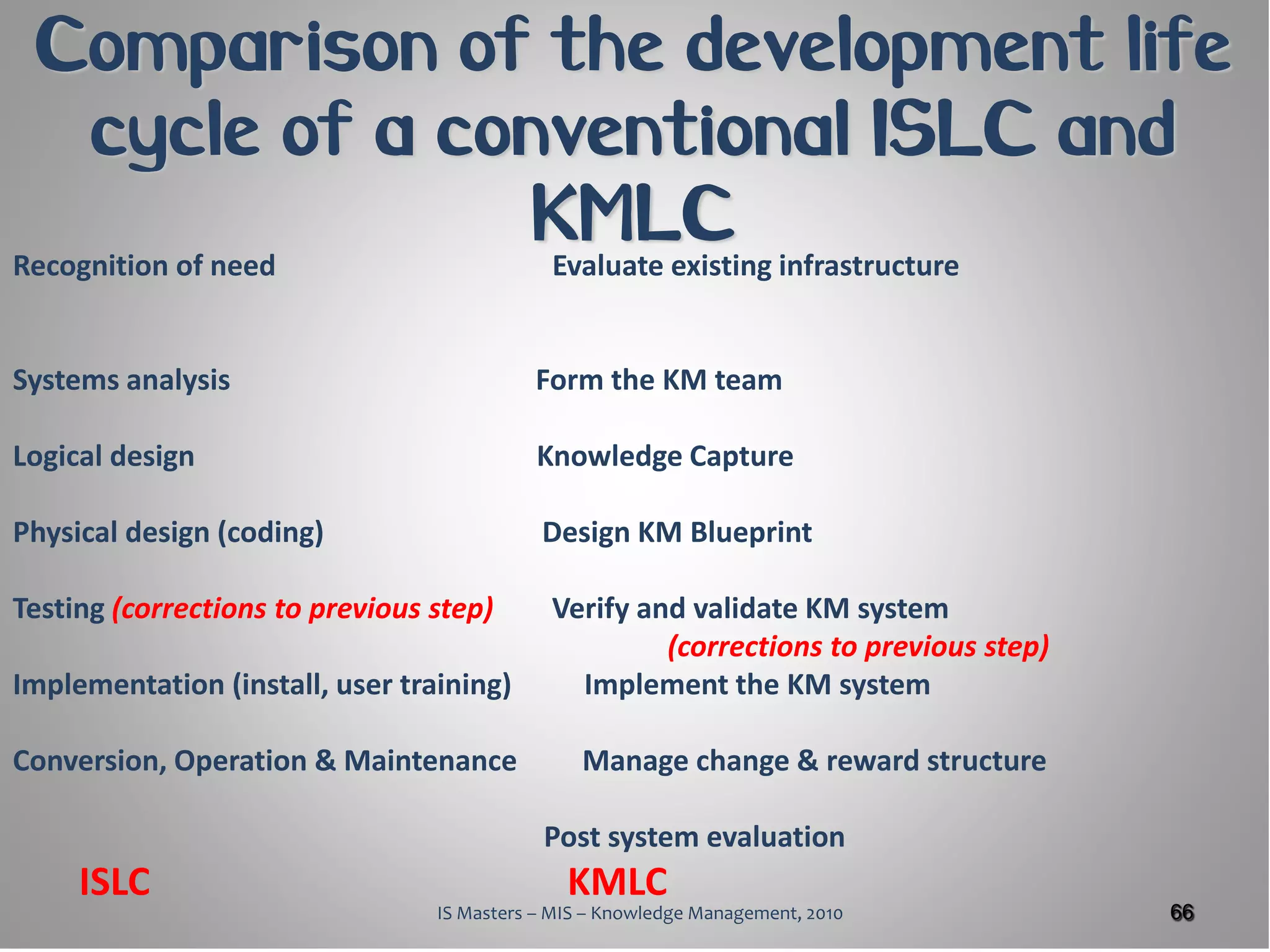 Comparison of the development life cycle of a conventional ISLC and KMLC

Recognition of need

Systems analysis

Logical design

Physical design (coding)

Testing (corrections to previous step)

Implementation (install, user training)

Conversion, Operation & Maintenance

ISLC

Evaluate existing infrastructure

Form the KM team

Knowledge Capture

Design KM Blueprint

Verify and validate KM system
(corrections to previous step)

Implement the KM system

Manage change & reward structure

Post system evaluation

KMLC

IS Masters – MIS – Knowledge Management, 2010

66